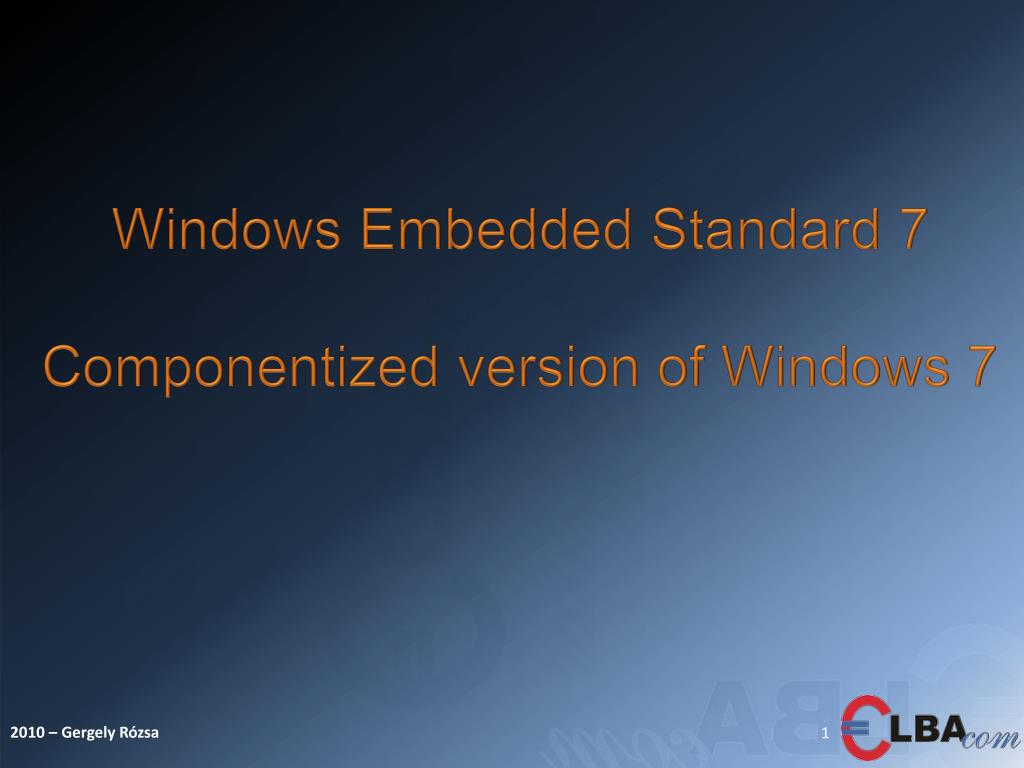 Windows Embedded Standard 7

Componentized version of Windows 7

2010 – Gergely Rózsa

1

ELBAcom